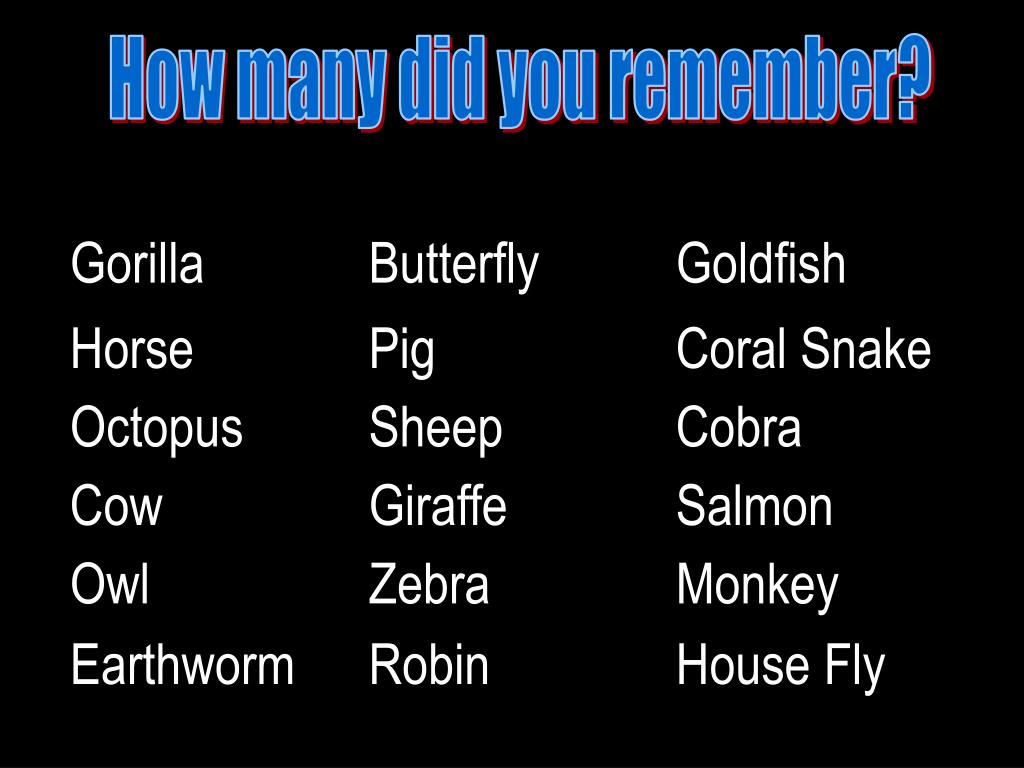 How many did you remember?

Gorilla
Horse
Octopus
Cow
Owl
Earthworm

Butterfly
Pig
Sheep
Giraffe
Zebra
Robin

Goldfish
Coral Snake
Cobra
Salmon
Monkey
House Fly